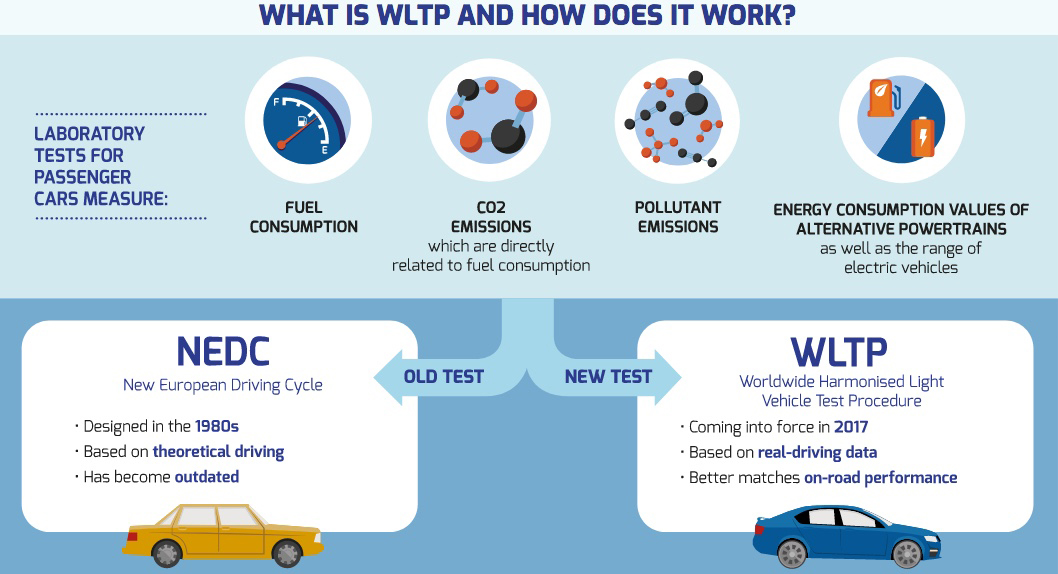 WHAT IS WLTP AND HOW DOES IT WORK?

LABORATORY TESTS FOR PASSENGER CARS MEASURE:

F

E

FUEL CONSUMPTION

CO2 EMISSIONS
which are directly related to fuel consumption

POLLUTANT EMISSIONS

ENERGY CONSUMPTION VALUES OF ALTERNATIVE POWERTRAINS
as well as the range of electric vehicles

NEDC
New European Driving Cycle

· Designed in the 1980s
· Based on theoretical driving
· Has become outdated

OLD TEST

NEW TEST

WLTP
Worldwide Harmonised Light Vehicle Test Procedure

· Coming into force in 2017
· Based on real-driving data
· Better matches on-road performance